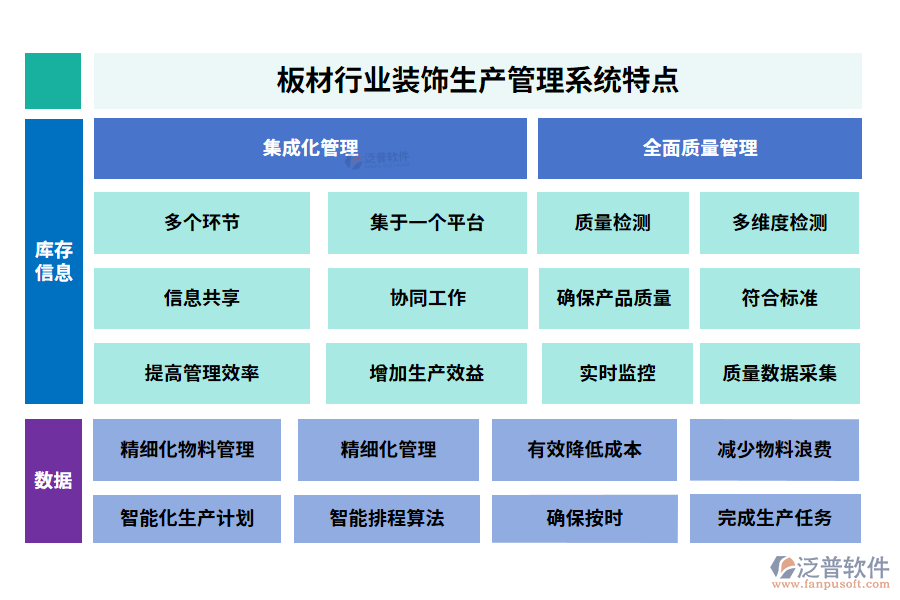 板材行业装饰生产管理系统特点

库存信息

集成化管理

泛普软件

全面质量管理

多个环节

集于一个平台

质量检测

多维度检测

信息共享

协同工作

确保产品质量

符合标准

提高管理效率

增加生产效益

实时监控

质量数据采集

数据

精细化物料管理

精细化管理

有效降低成本

减少物料浪费

智能化生产计划

智能排程算法

确保按时

完成生产任务

泛普软件
www.fanpusoft.com